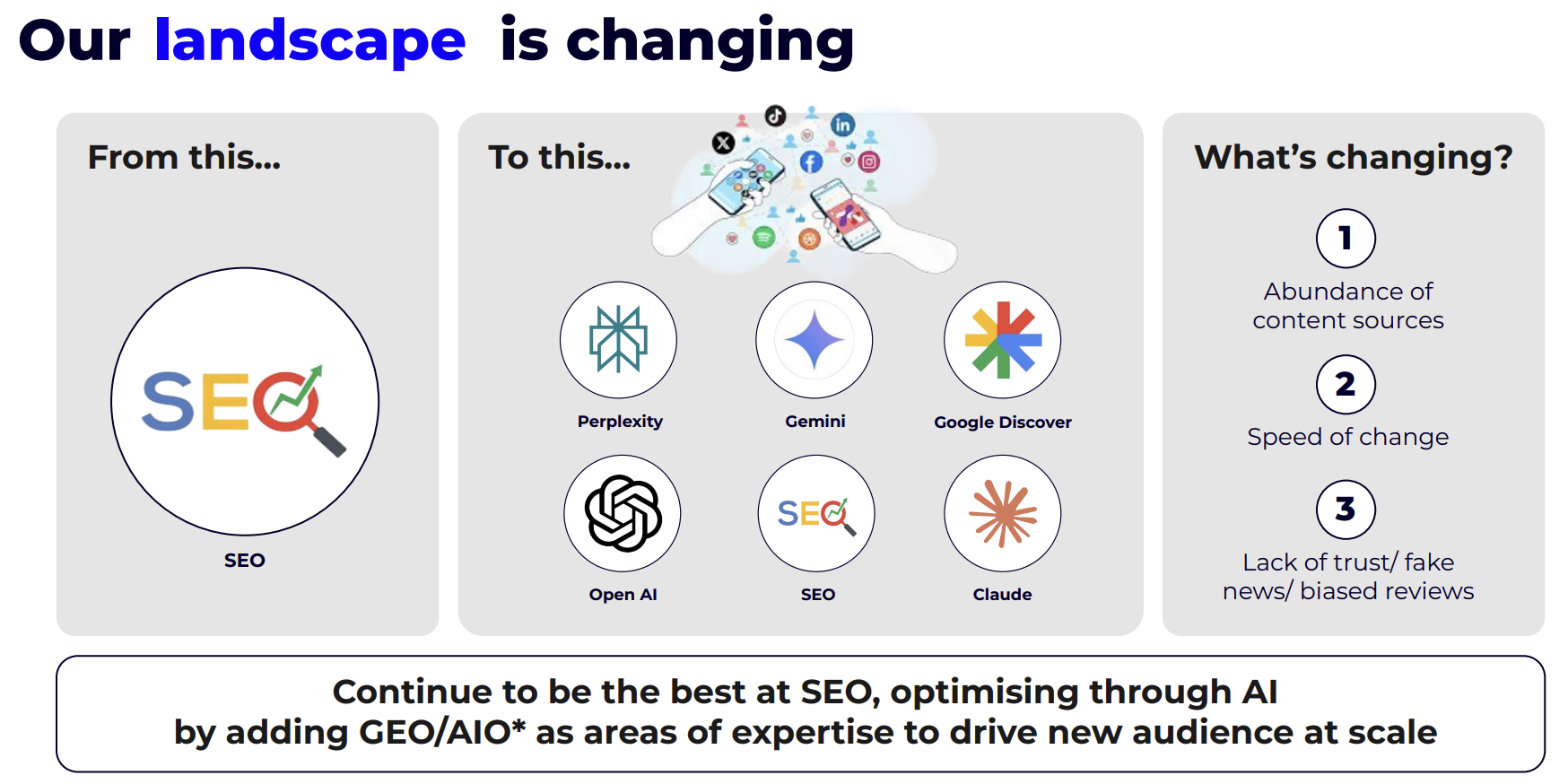 Our landscape is changing

From this...

SEO

SEO

To this...

Perplexity

Gemini

Google Discover

Open AI

SEO

SEO

Claude

What's changing?

1
Abundance of content sources

2
Speed of change

3
Lack of trust/ fake news/ biased reviews

Continue to be the best at SEO, optimising through AI
by adding GEO/AIO* as areas of expertise to drive new audience at scale